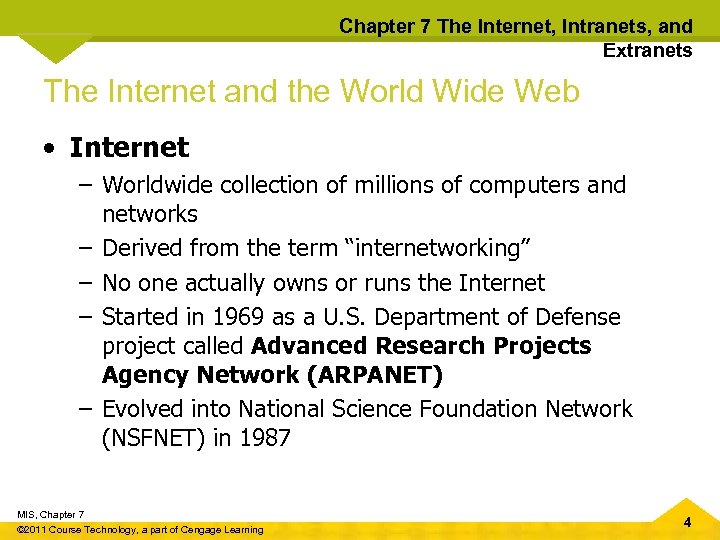 Chapter 7 The Internet, Intranets, and Extranets

The Internet and the World Wide Web

• Internet
– Worldwide collection of millions of computers and networks
– Derived from the term “internetworking”
– No one actually owns or runs the Internet
– Started in 1969 as a U.S. Department of Defense project called Advanced Research Projects Agency Network (ARPANET)
– Evolved into National Science Foundation Network (NSFNET) in 1987

MIS, Chapter 7
©2011 Course Technology, a part of Cengage Learning

4